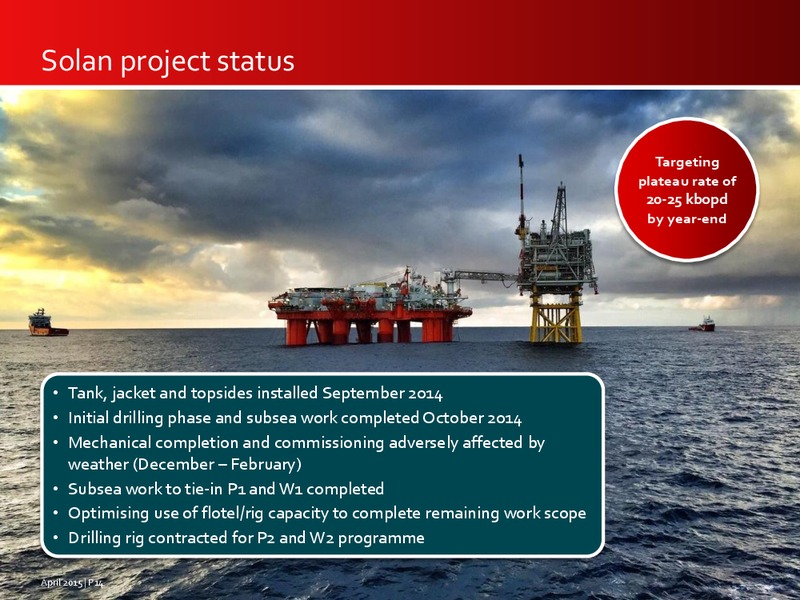 Solan project status

Targeting plateau rate of 20-25 kbopd by year-end

• Tank, jacket and topsides installed September 2014
• Initial drilling phase and subsea work completed October 2014
• Mechanical completion and commissioning adversely affected by weather (December – February)
• Subsea work to tie-in P1 and W1 completed
• Optimising use of flotel/rig capacity to complete remaining work scope
• Drilling rig contracted for P2 and W2 programme

April 2015 | P14